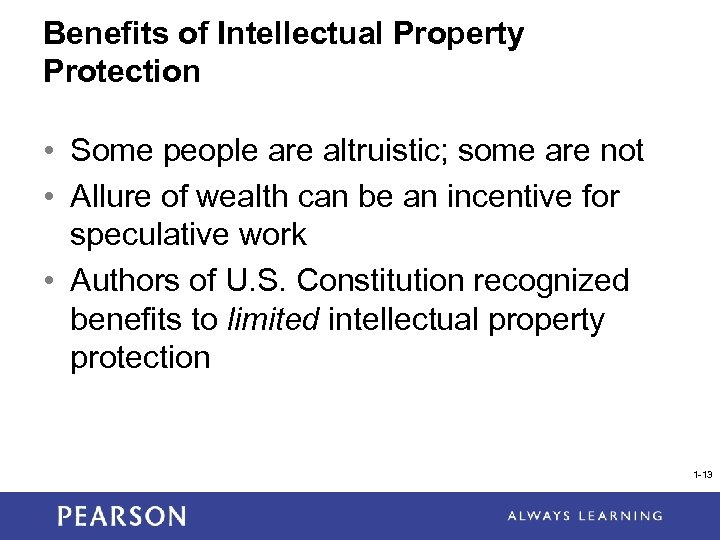 Benefits of Intellectual Property Protection

• Some people are altruistic; some are not
• Allure of wealth can be an incentive for speculative work
• Authors of U.S. Constitution recognized benefits to limited intellectual property protection

1-13

PEARSON

ALWAYS LEARNING